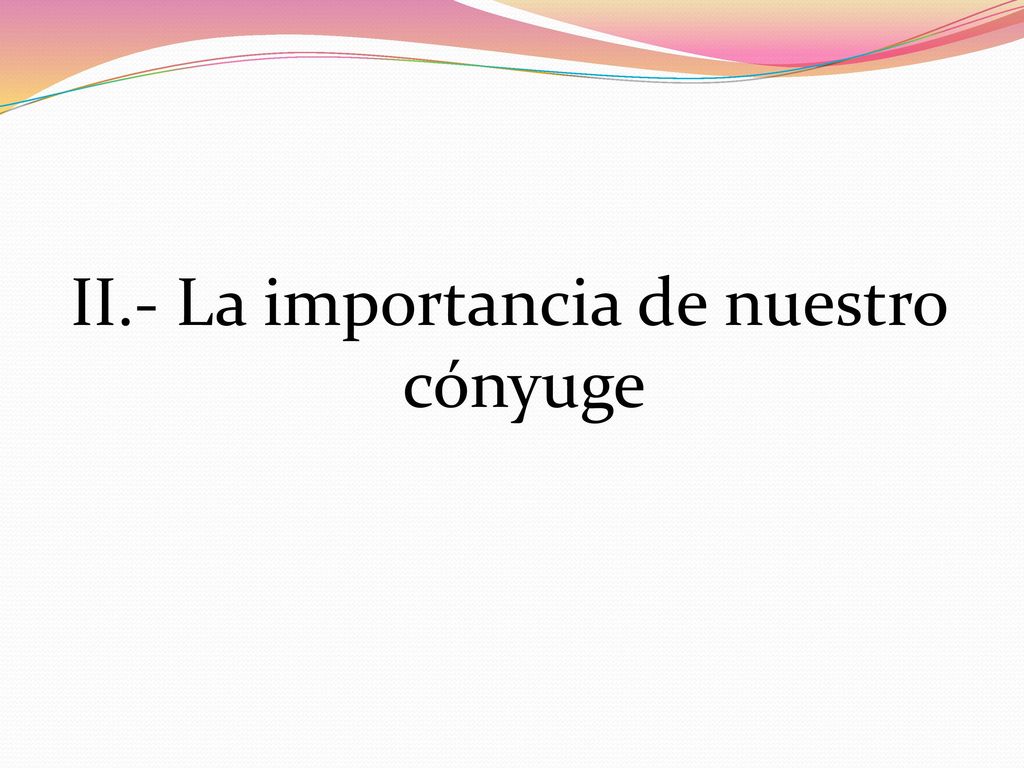 II.- La importancia de nuestro cónyuge